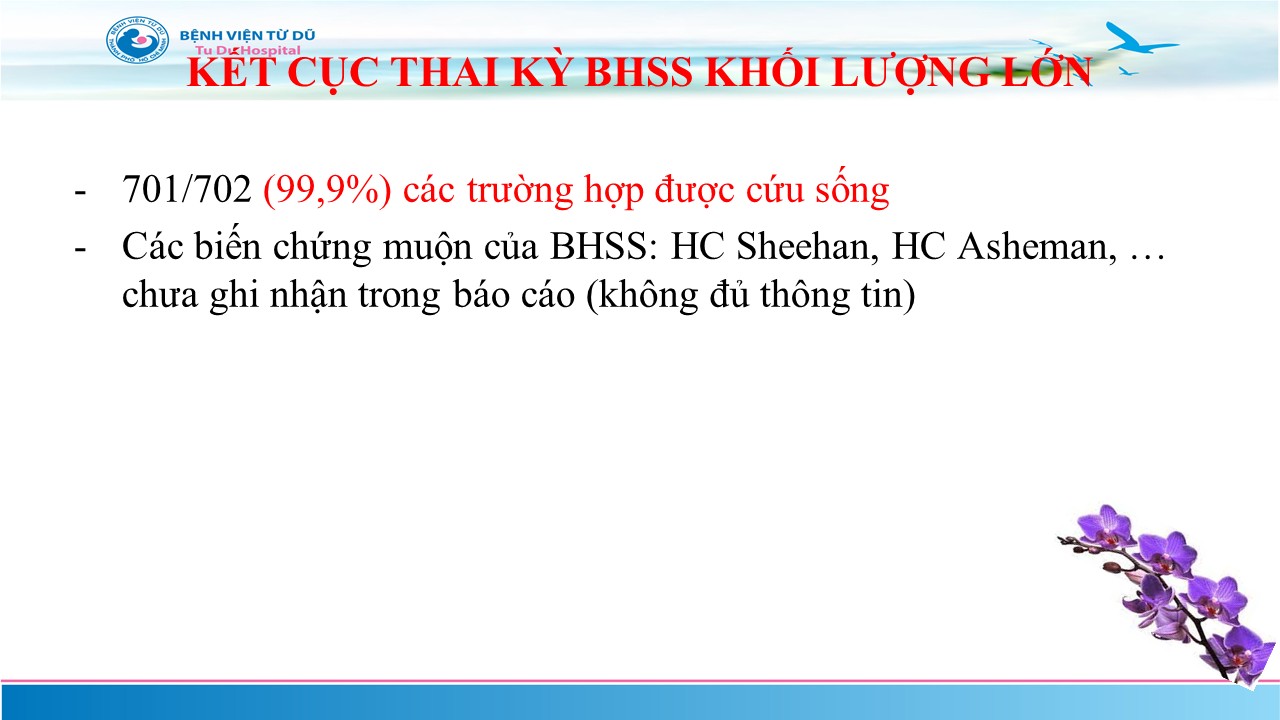 BỆNH VIỆN TỪ DŨ
Tu Du Hospital

KẾT CỤC THAI KỲ BHSS KHỐI LƯỢNG LỚN

- 701/702 (99,9%) các trường hợp được cứu sống
- Các biến chứng muộn của BHSS: HC Sheehan, HC Asheman, … chưa ghi nhận trong báo cáo (không đủ thông tin)